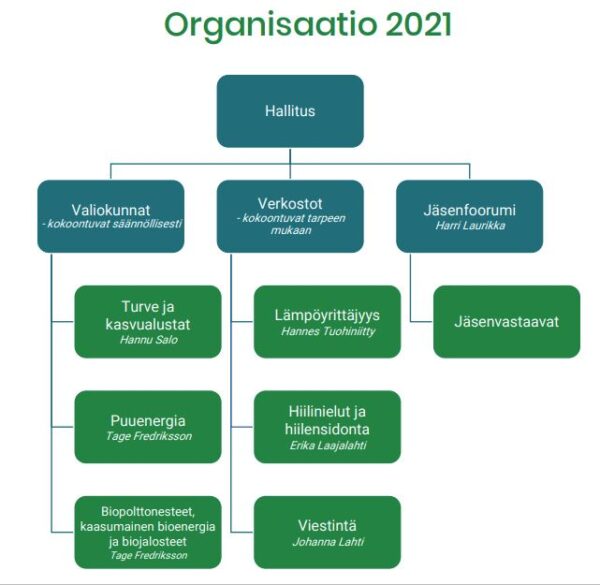 Organisaatio 2021

Hallitus

Valiokunnat
- kokoontuvat säännöllisesti

Verkostot
- kokoontuvat tarpeen mukaan

Jäsenfoorumi
Harri Laurikka

Turve ja kasvualustat
Hannu Salo

Puuenergia
Tage Fredriksson

Biopolttonesteet, kaasumainen bioenergia ja biojalosteet
Tage Fredriksson

Lämpöyrittäjyys
Hannes Tuohiniitty

Hiilinielut ja hiilensidonta
Erika Laajalahti

Viestintä
Johanna Lahti

Jäsenvastaavat